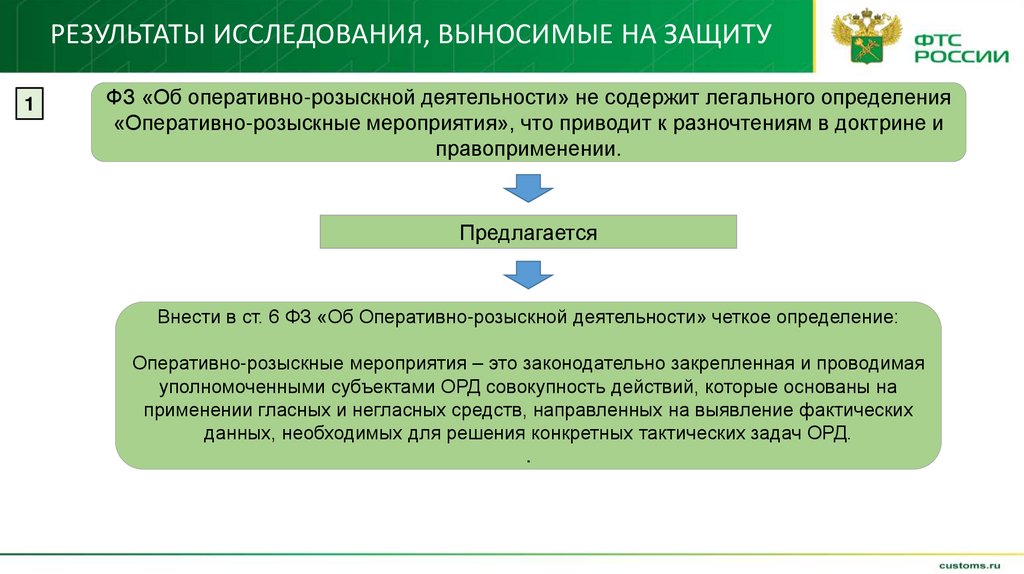 РЕЗУЛЬТАТЫ ИССЛЕДОВАНИЯ, ВЫНОСИМЫЕ НА ЗАЩИТУ

ФТС РОССИИ

1

ФЗ «Об оперативно-розыскной деятельности» не содержит легального определения «Оперативно-розыскные мероприятия», что приводит к разночтениям в доктрине и правоприменении.

Предлагается

Внести в ст. 6 ФЗ «Об Оперативно-розыскной деятельности» четкое определение:

Оперативно-розыскные мероприятия – это законодательно закрепленная и проводимая уполномоченными субъектами ОРД совокупность действий, которые основаны на применении гласных и негласных средств, направленных на выявление фактических данных, необходимых для решения конкретных тактических задач ОРД.
.

customs.ru